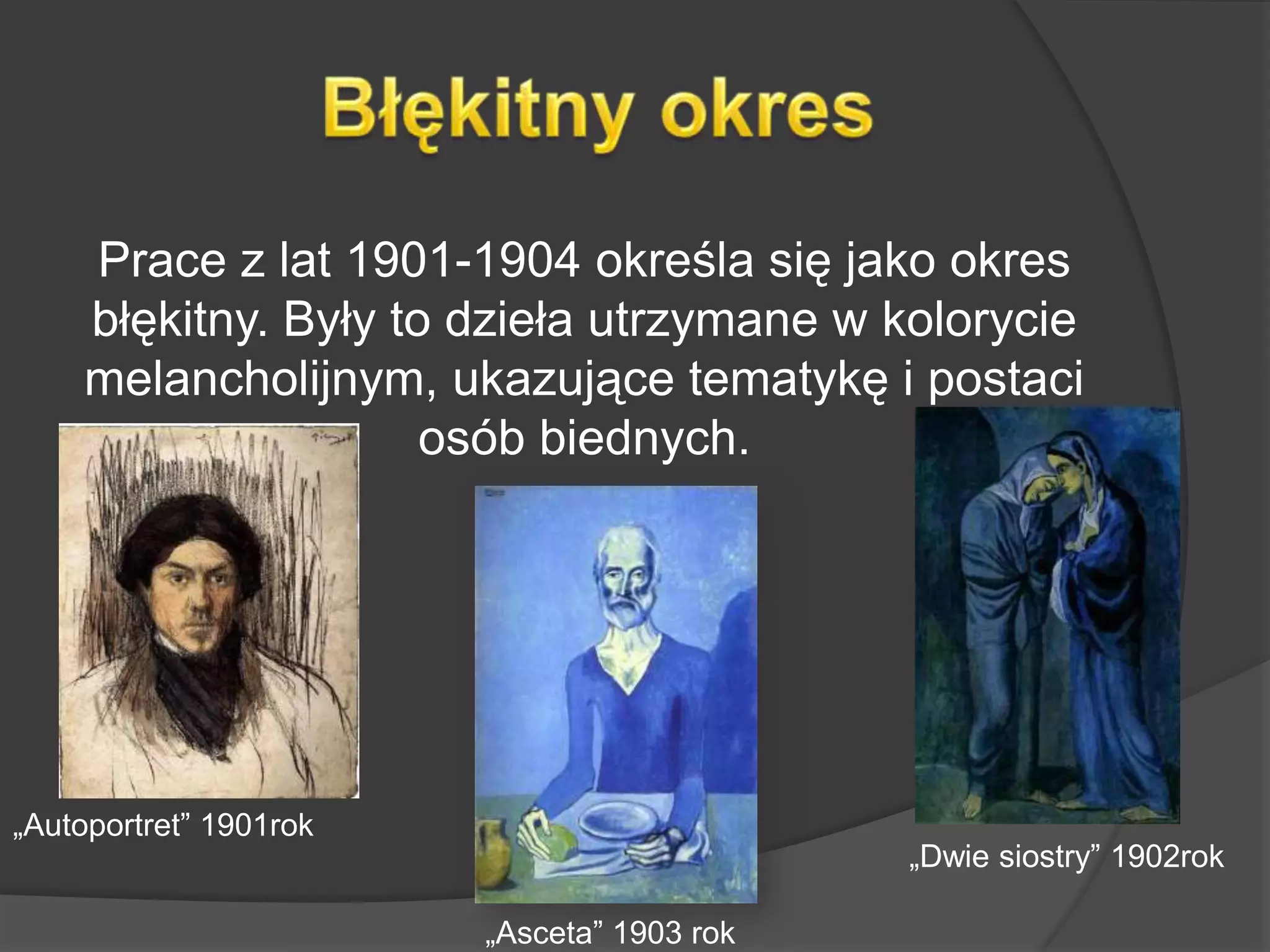 Błękitny okres

Prace z lat 1901-1904 określa się jako okres błękitny. Były to dzieła utrzymane w kolorycie melancholijnym, ukazujące tematykę i postaci osób biednych.

„Autoportret” 1901rok

„Asceta” 1903 rok

„Dwie siostry” 1902rok